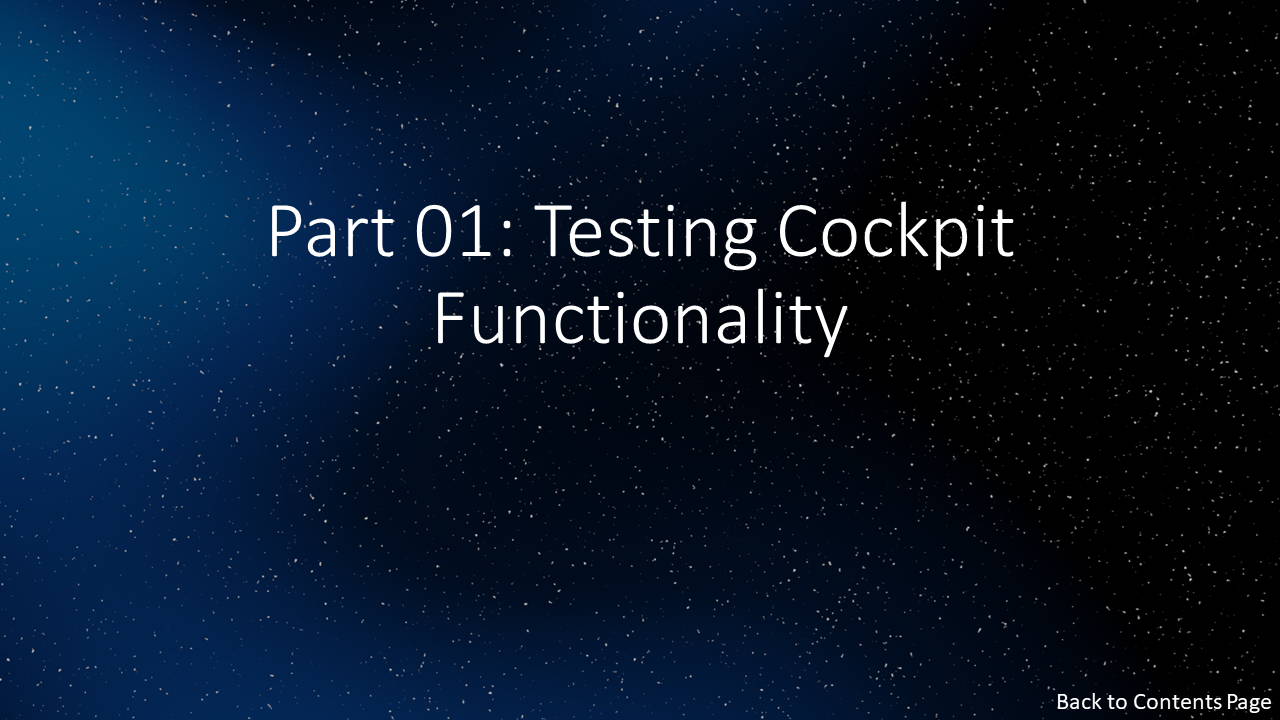 Part 01: Testing Cockpit Functionality

Back to Contents Page